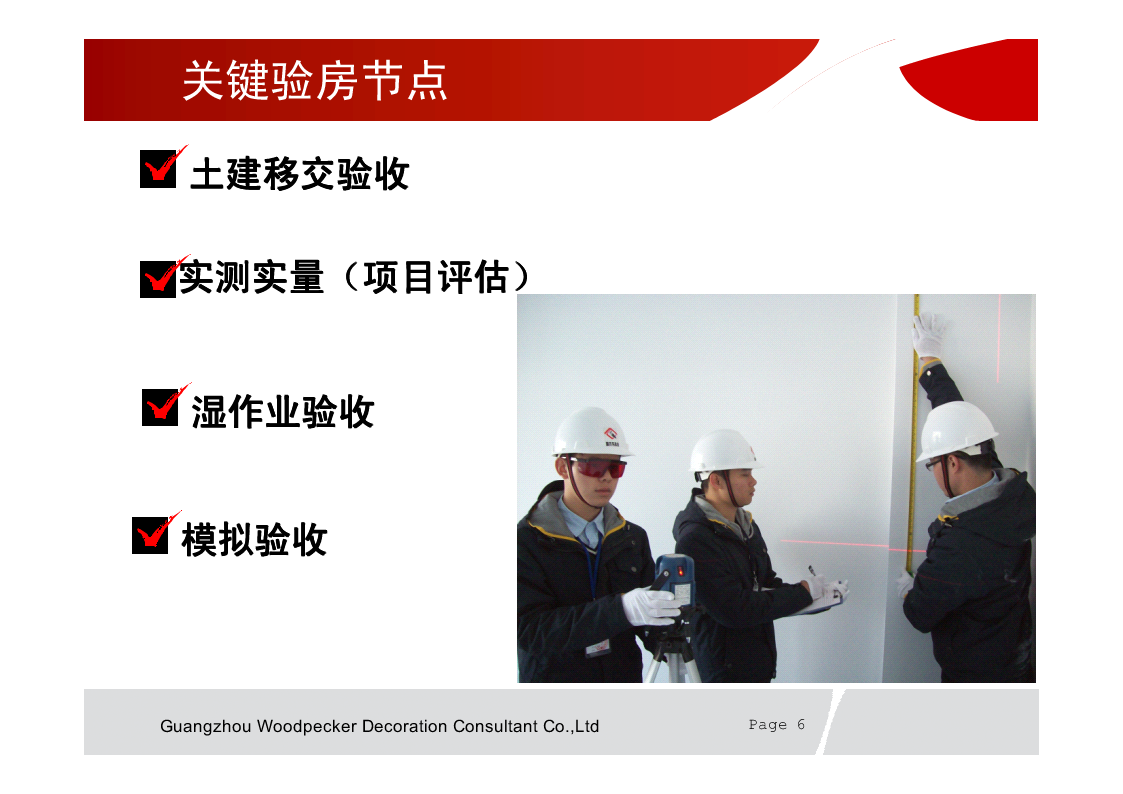 关键验房节点

土建移交验收

实测实量（项目评估）

湿作业验收

模拟验收

Guangzhou Woodpecker Decoration Consultant Co.,Ltd

Page 6